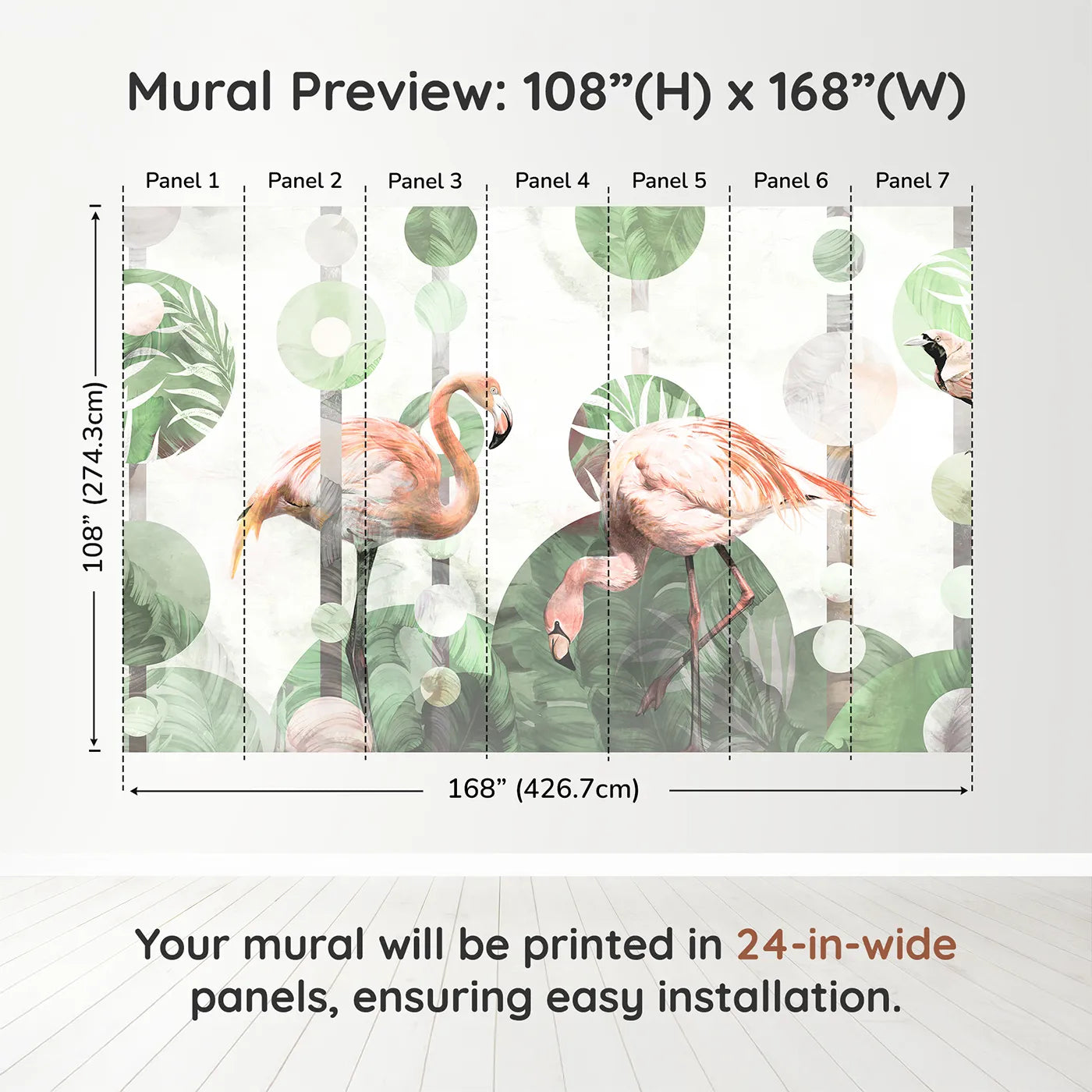 Mural Preview: 108”(H) x 168”(W)

Panel 1 Panel 2 Panel 3 Panel 4 Panel 5 Panel 6 Panel 7

108” (274.3cm)

168” (426.7cm)

Your mural will be printed in 24-in-wide panels, ensuring easy installation.